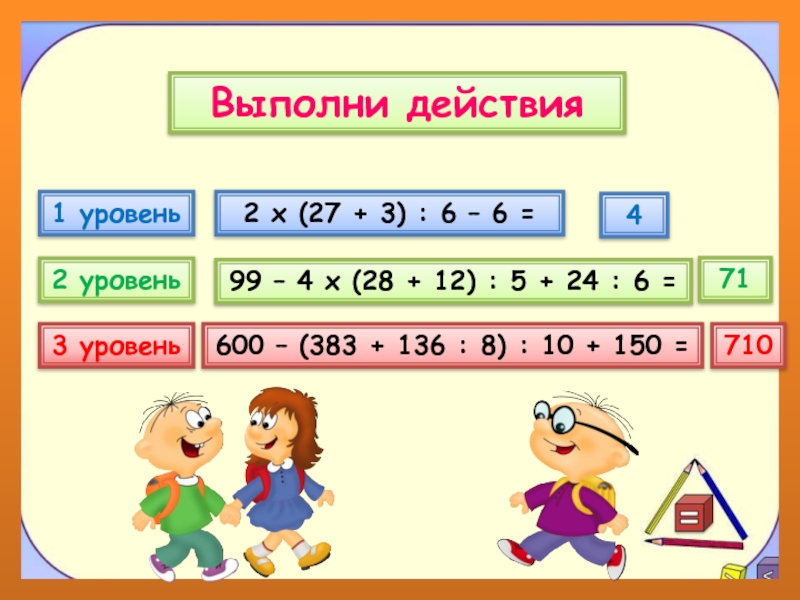 Выполни действия

1 уровень

$2 \times (27 + 3) : 6 - 6 =$

4

2 уровень

$99 - 4 \times (28 + 12) : 5 + 24 : 6 =$

71

3 уровень

$600 - (383 + 136 : 8) : 10 + 150 =$

710

=